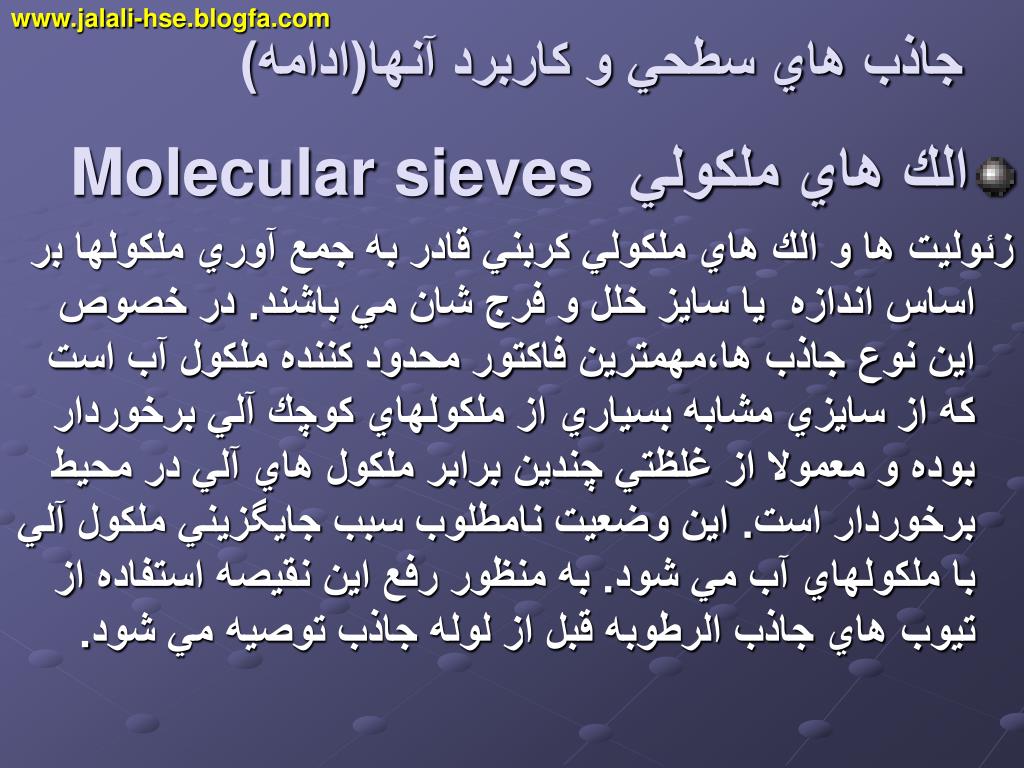 www.jalali-hse.blogfa.com

جاذب هاي سطحي و كاربرد آنها(ادامه)

الك هاي ملكولي Molecular sieves

زئوليت ها و الك هاي ملكولي كربني قادر به جمع آوري ملكولها بر اساس اندازه يا سايز خلل و فرج شان مي باشند. در خصوص اين نوع جاذب ها،مهمترين فاكتور محدود كننده ملكول آب است كه از سايزي مشابه بسياري از ملكولهاي كوچك آلي برخوردار بوده و معمولا از غلظتي چندين برابر ملكول هاي آلي در محيط برخوردار است. اين وضعيت نامطلوب سبب جايگزيني ملكول آلي با ملكولهاي آب مي شود. به منظور رفع اين نقيصه استفاده از تيوب هاي جاذب الرطوبه قبل از لوله جاذب توصيه مي شود.